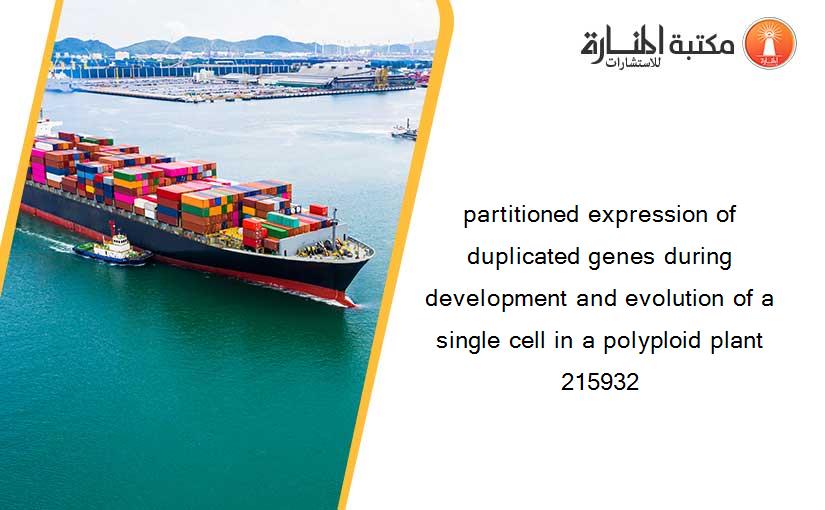 مكتبة المنارة للاستشارات

partitioned expression of duplicated genes during development and evolution of a single cell in a polyploid plant
215932